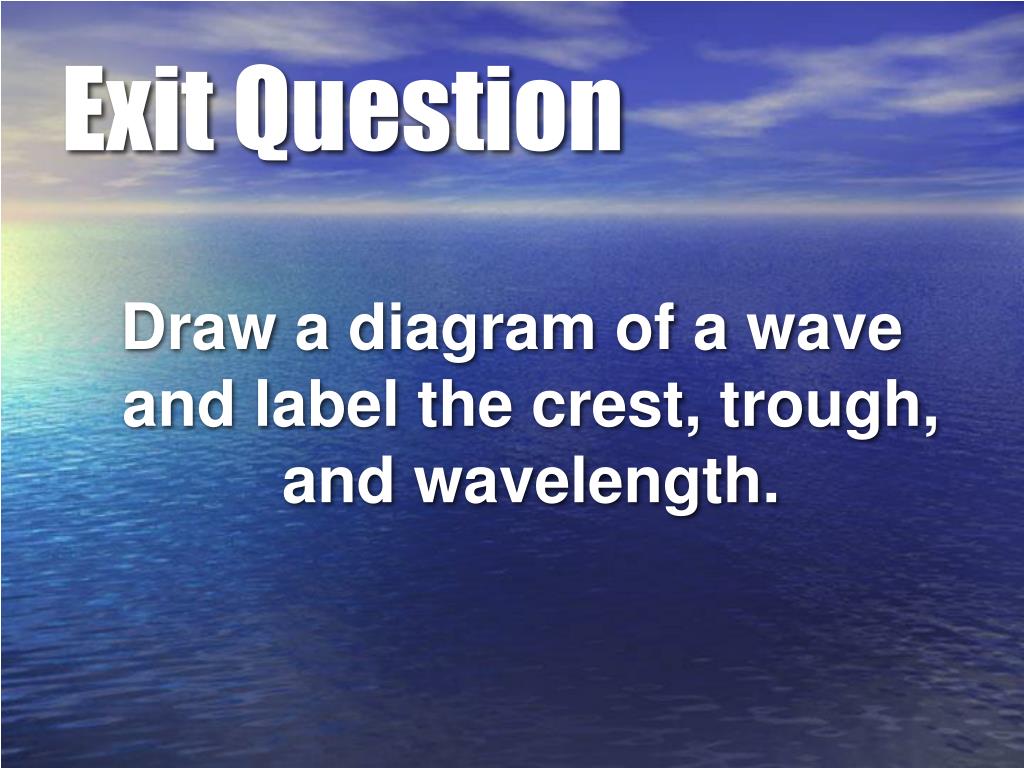 Exit Question

Draw a diagram of a wave and label the crest, trough, and wavelength.